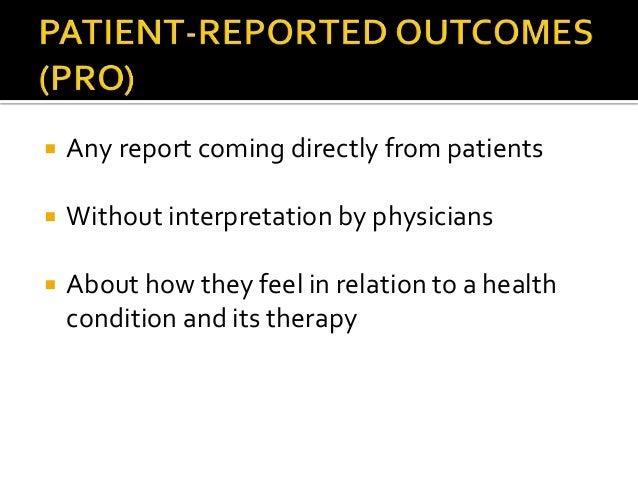 PATIENT-REPORTED OUTCOMES (PRO)

▪ Any report coming directly from patients

▪ Without interpretation by physicians

▪ About how they feel in relation to a health condition and its therapy